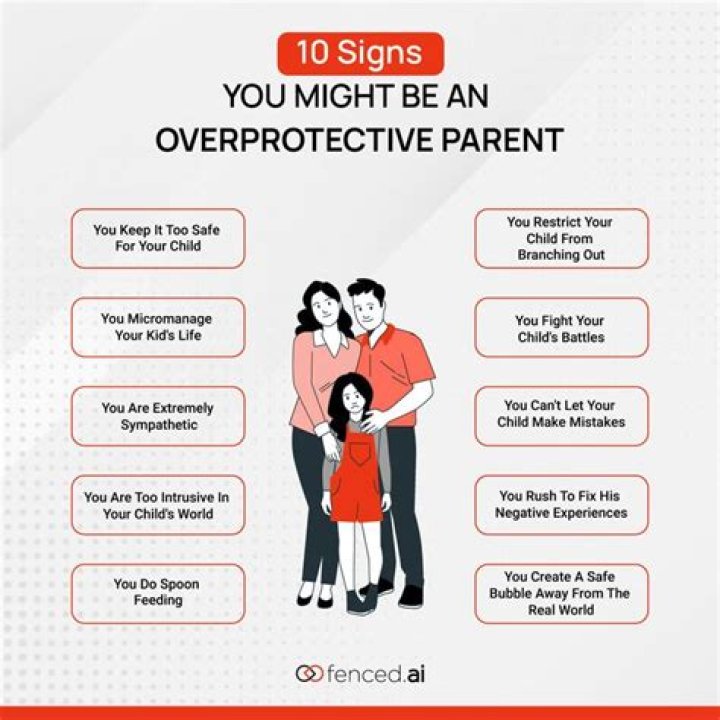 10 Signs
YOU MIGHT BE AN OVERPROTECTIVE PARENT

You Keep It Too Safe For Your Child

You Micromanage Your Kid's Life

You Are Extremely Sympathetic

You Are Too Intrusive In Your Child's World

You Do Spoon Feeding

You Restrict Your Child From Branching Out

You Fight Your Child's Battles

You Can't Let Your Child Make Mistakes

You Rush To Fix His Negative Experiences

You Create A Safe Bubble Away From The Real World

fenced.ai